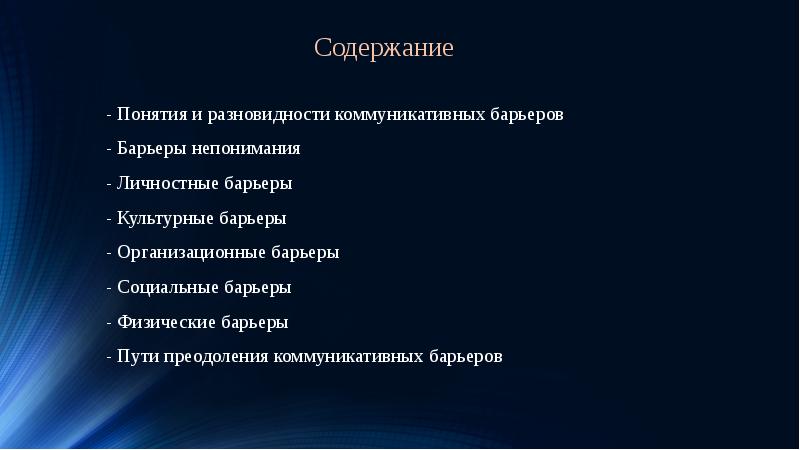 Содержание

- Понятия и разновидности коммуникативных барьеров

- Барьеры непонимания

- Личностные барьеры

- Культурные барьеры

- Организационные барьеры

- Социальные барьеры

- Физические барьеры

- Пути преодоления коммуникативных барьеров